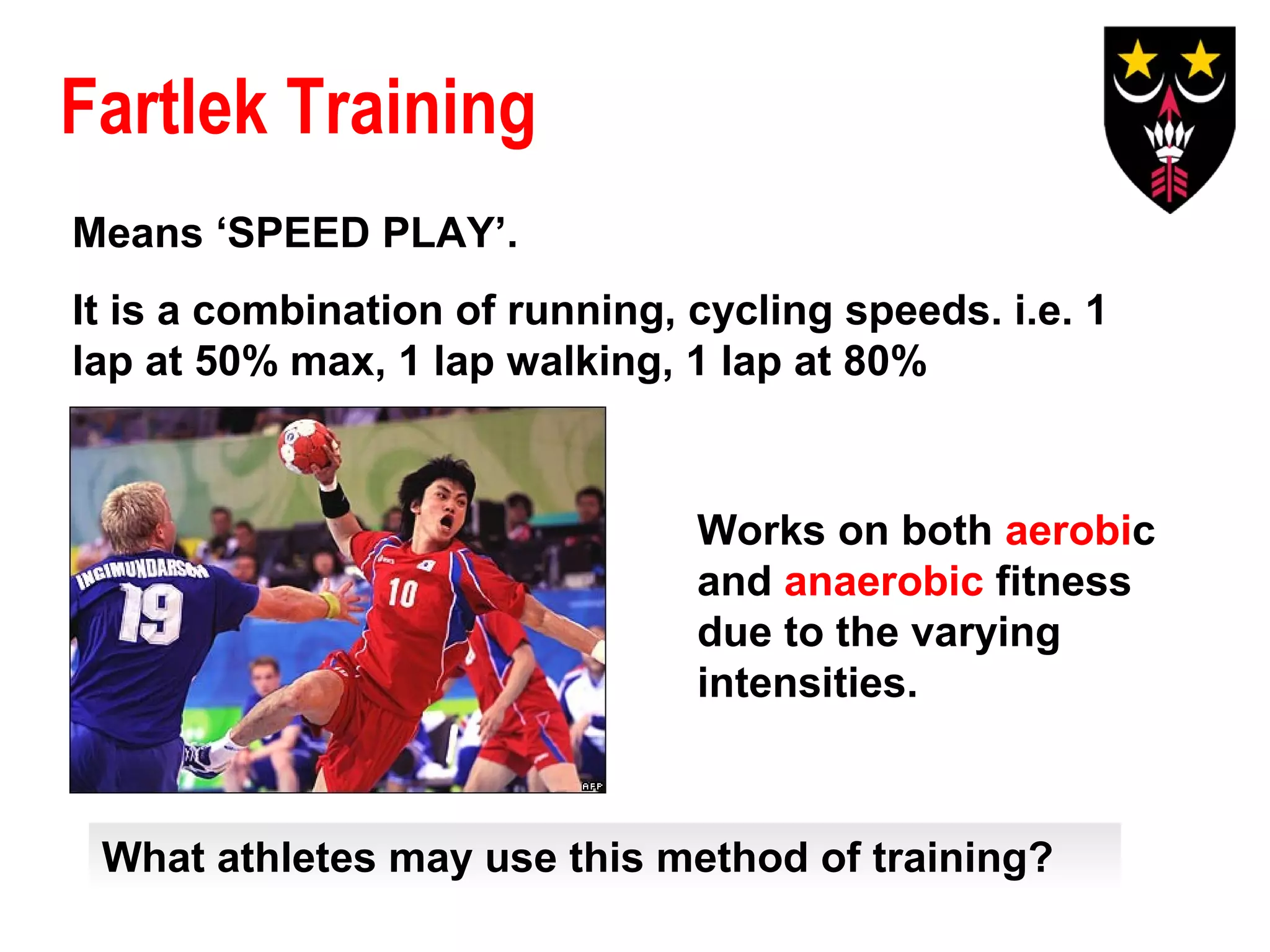 Fartlek Training

Means ‘SPEED PLAY’.

It is a combination of running, cycling speeds. i.e. 1 lap at 50% max, 1 lap walking, 1 lap at 80%

INGIMUNDARSON 19

10

AFP

Works on both aerobic and anaerobic fitness due to the varying intensities.

What athletes may use this method of training?